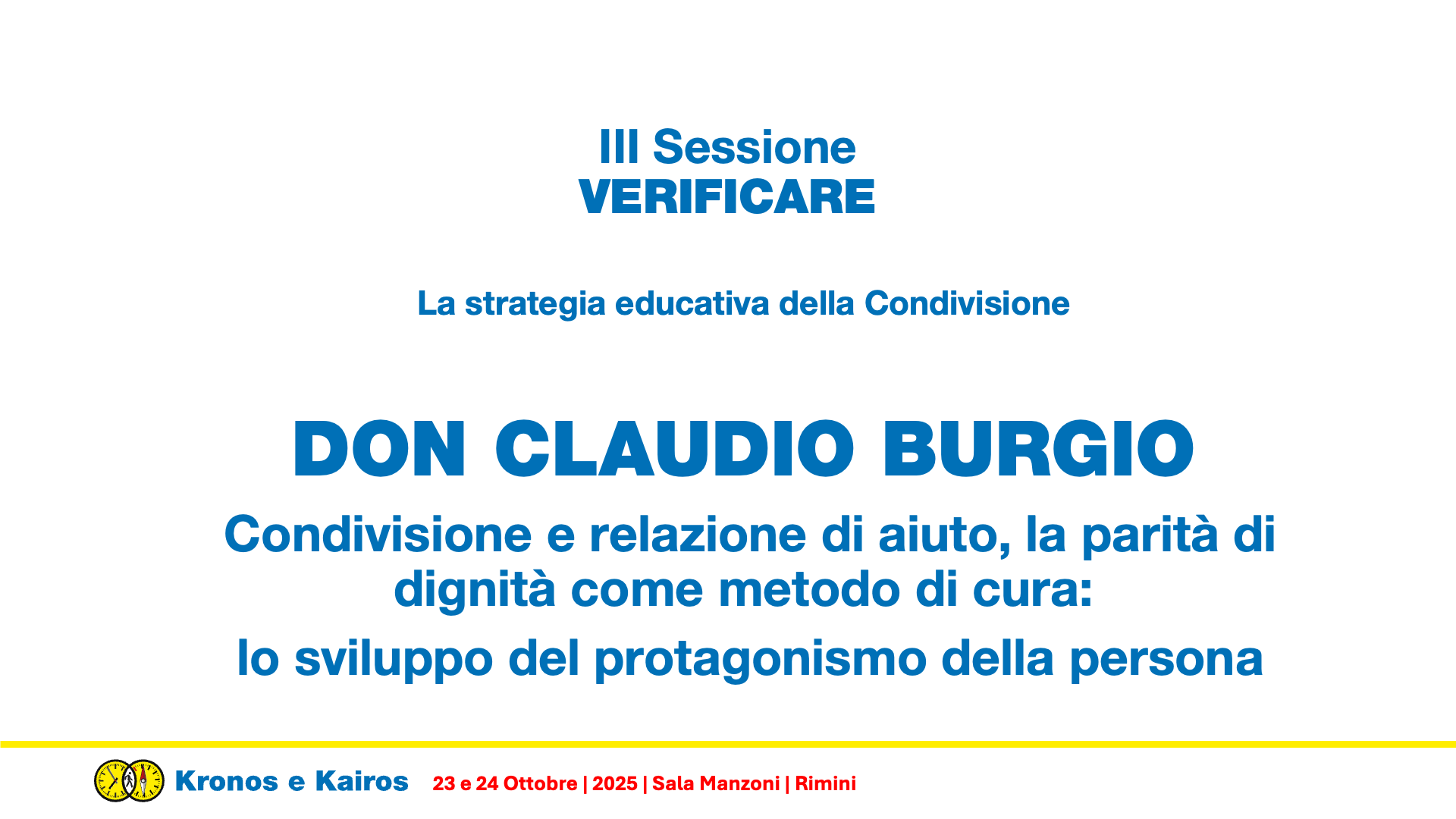 III Sessione
VERIFICARE

La strategia educativa della Condivisione

DON CLAUDIO BURGIO

Condivisione e relazione di aiuto, la parità di dignità come metodo di cura:

lo sviluppo del protagonismo della persona

Kronos e Kairos 23 e 24 Ottobre | 2025 | Sala Manzoni | Rimini